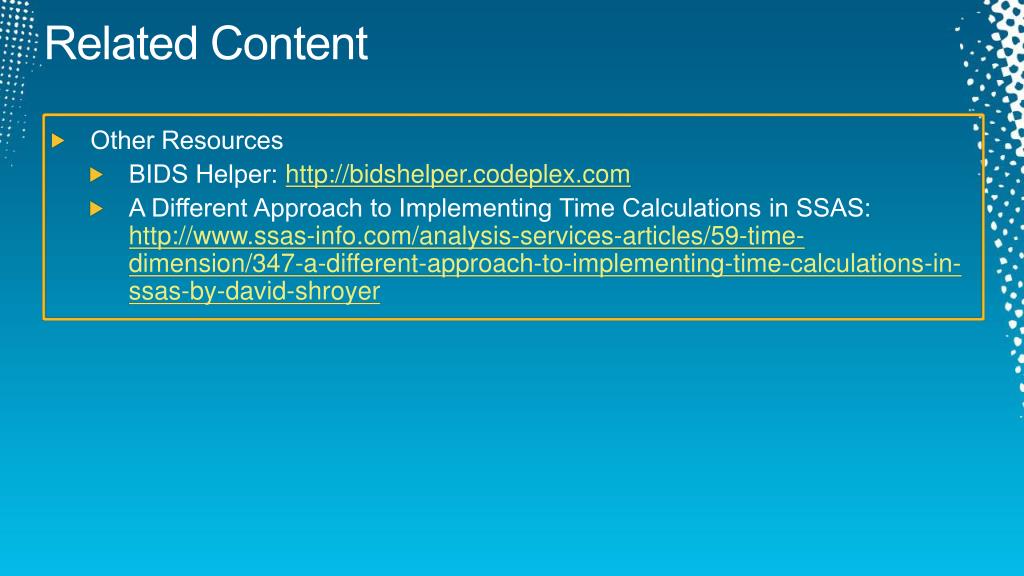 Related Content

Other Resources

BIDS Helper: http://bidshelper.codeplex.com

A Different Approach to Implementing Time Calculations in SSAS: http://www.ssas-info.com/analysis-services-articles/59-time-dimension/347-a-different-approach-to-implementing-time-calculations-in-ssas-by-david-shroyer